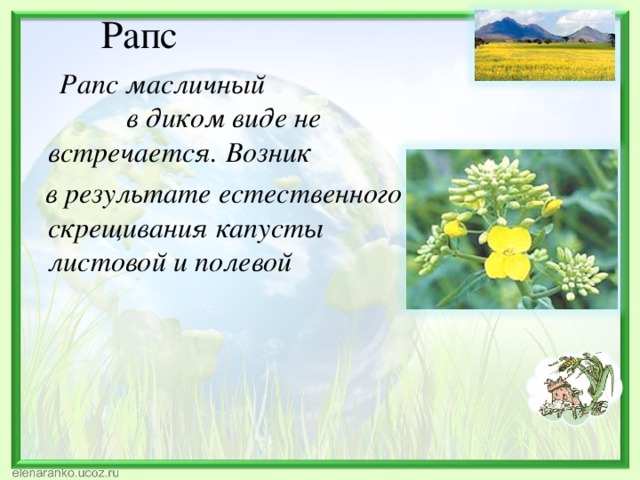 Рапс

Рапс масличный в диком виде не встречается. Возник в результате естественного скрещивания капусты листовой и полевой

elenaranko.ucoz.ru